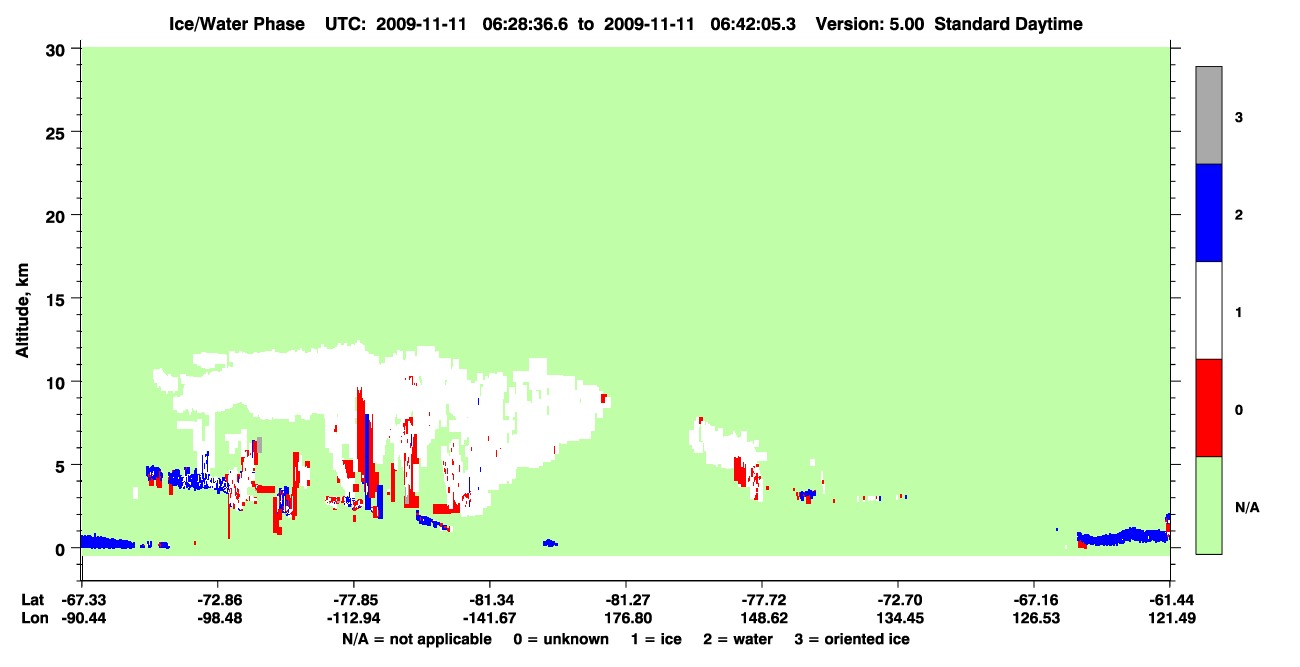 Ice/Water Phase UTC: 2009-11-11 06:28:36.6 to 2009-11-11 06:42:05.3 Version: 5.00 Standard Daytime

Altitude, km

30
25
20
15
10
5
0

3
2
1
0
N/A

Lat -67.33 -72.86 -77.85 -81.34 -81.27 -77.72 -72.70 -67.16 -61.44
Lon -90.44 -98.48 -112.94 -141.67 176.80 148.62 134.45 126.53 121.49

N/A = not applicable 0 = unknown 1 = ice 2 = water 3 = oriented ice